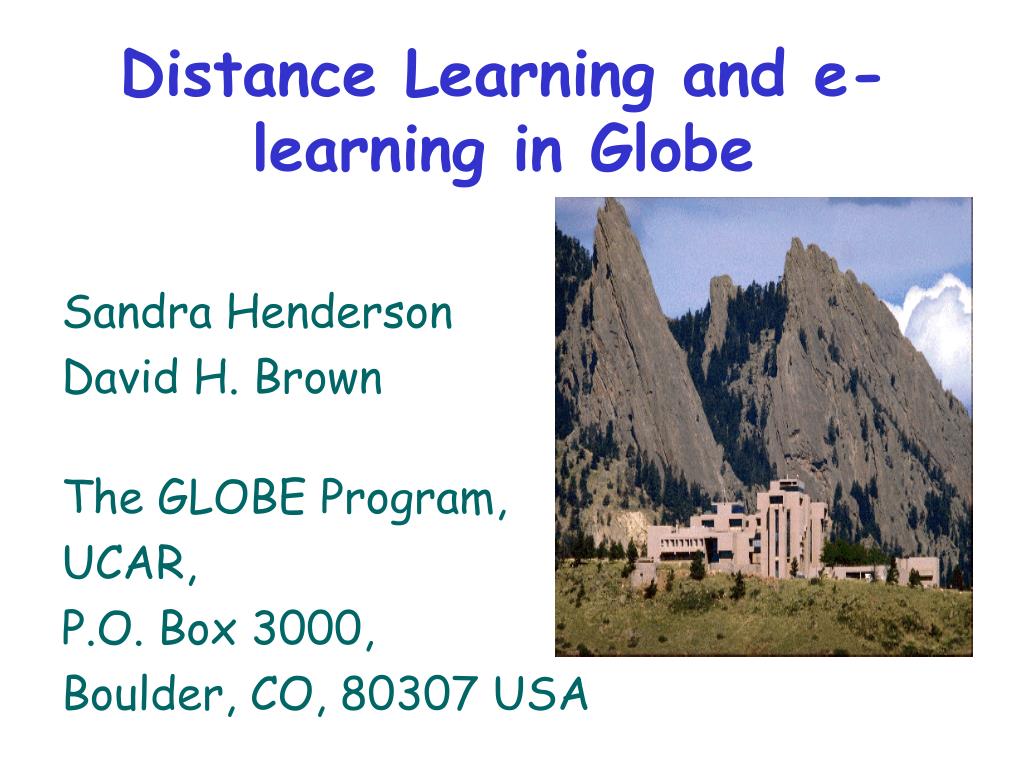 Distance Learning and e-learning in Globe

Sandra Henderson
David H. Brown

The GLOBE Program,
UCAR,
P.O. Box 3000,
Boulder, CO, 80307 USA